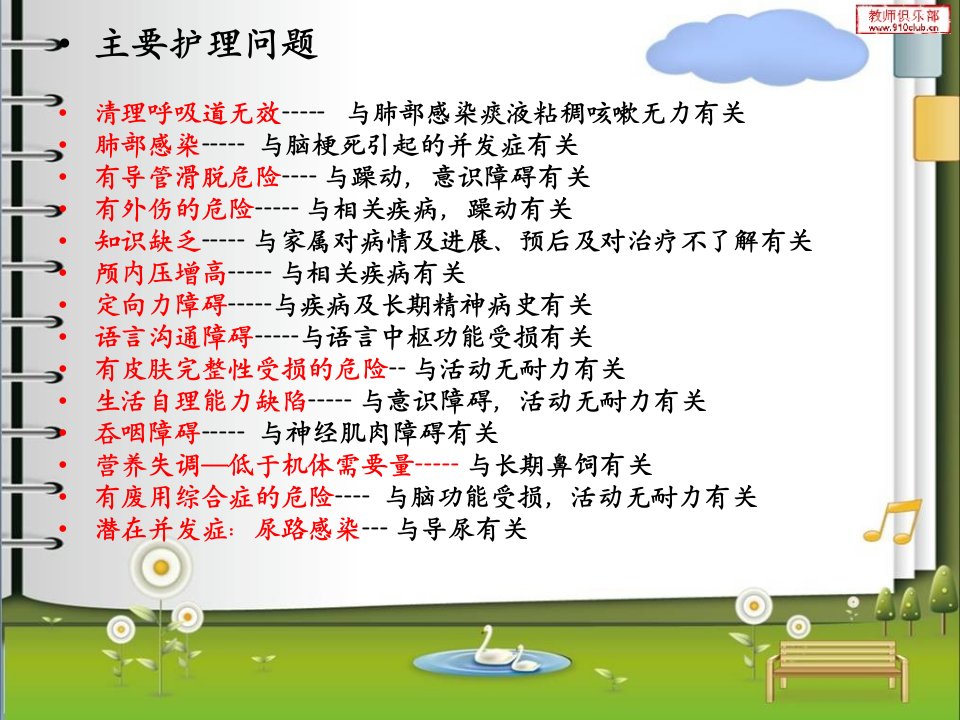 教师俱乐部
www.910club.cn

• 主要护理问题

• 清理呼吸道无效----- 与肺部感染痰液粘稠咳嗽无力有关
• 肺部感染----- 与脑梗死引起的并发症有关
• 有导管滑脱危险---- 与躁动，意识障碍有关
• 有外伤的危险----- 与相关疾病，躁动有关
• 知识缺乏----- 与家属对病情及进展、预后及对治疗不了解有关
• 颅内压增高----- 与相关疾病有关
• 定向力障碍-----与疾病及长期精神病史有关
• 语言沟通障碍-----与语言中枢功能受损有关
• 有皮肤完整性受损的危险-- 与活动无耐力有关
• 生活自理能力缺陷----- 与意识障碍，活动无耐力有关
• 吞咽障碍----- 与神经肌肉障碍有关
• 营养失调—低于机体需要量----- 与长期鼻饲有关
• 有废用综合症的危险---- 与脑功能受损，活动无耐力有关
• 潜在并发症：尿路感染--- 与导尿有关